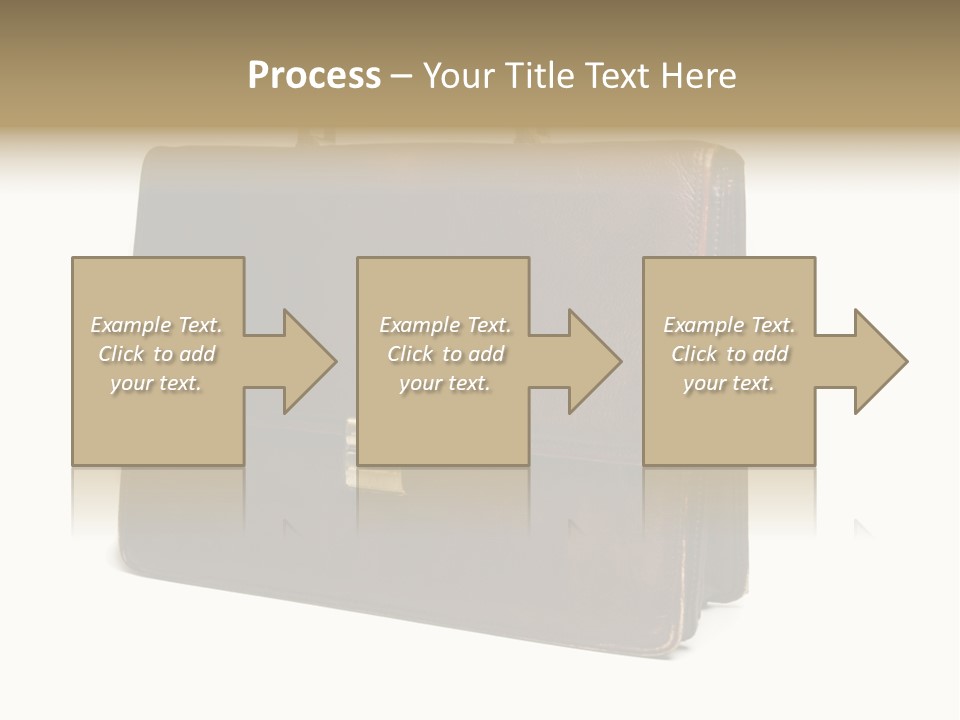 Process – Your Title Text Here

Example Text. Click to add your text.

Example Text. Click to add your text.

Example Text. Click to add your text.